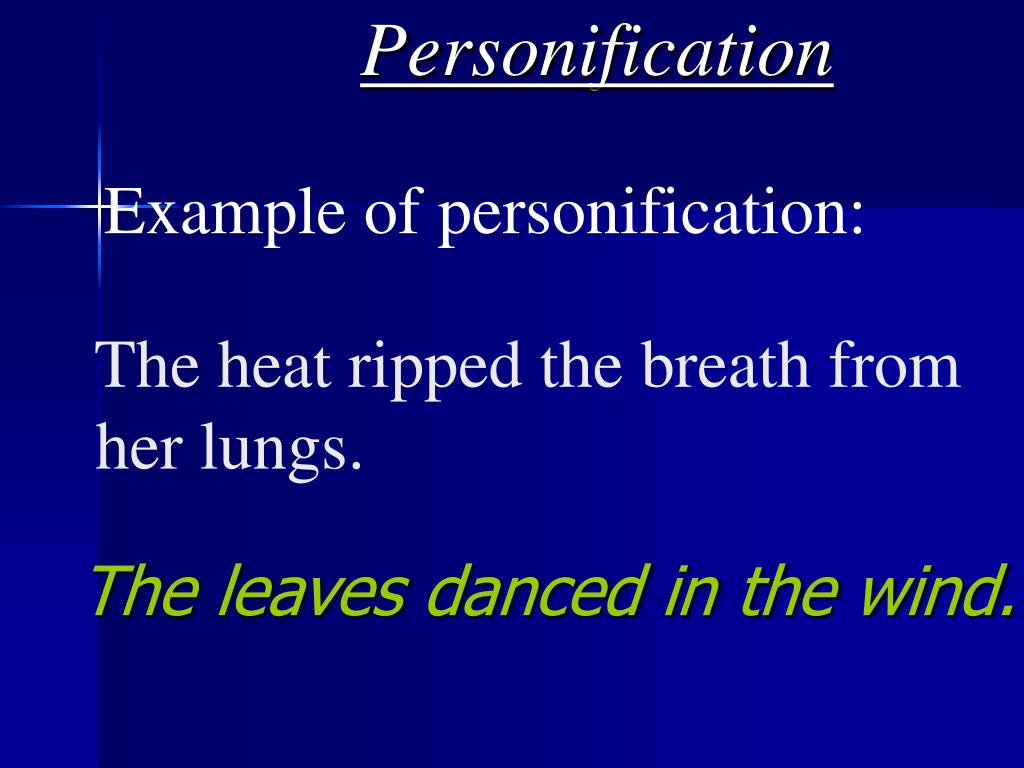 Personification

Example of personification:

The heat ripped the breath from her lungs.

The leaves danced in the wind.